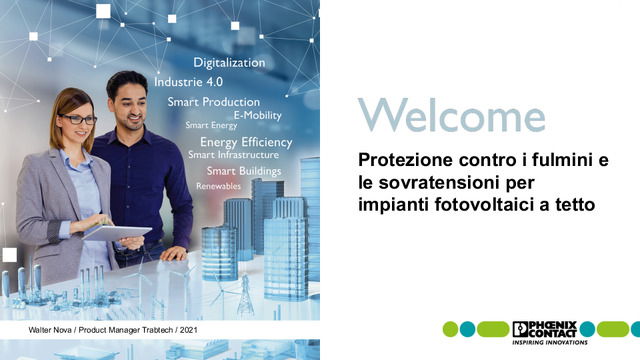 Digitalization
Industrie 4.0
Smart Production
E-Mobility
Smart Energy
Energy Efficiency
Smart Infrastructure
Smart Buildings
Renewables

Welcome

Protezione contro i fulmini e le sovratensioni per impianti fotovoltaici a tetto

Walter Nova / Product Manager Trabtech / 2021

PHŒNIX CONTACT
INSPIRING INNOVATIONS